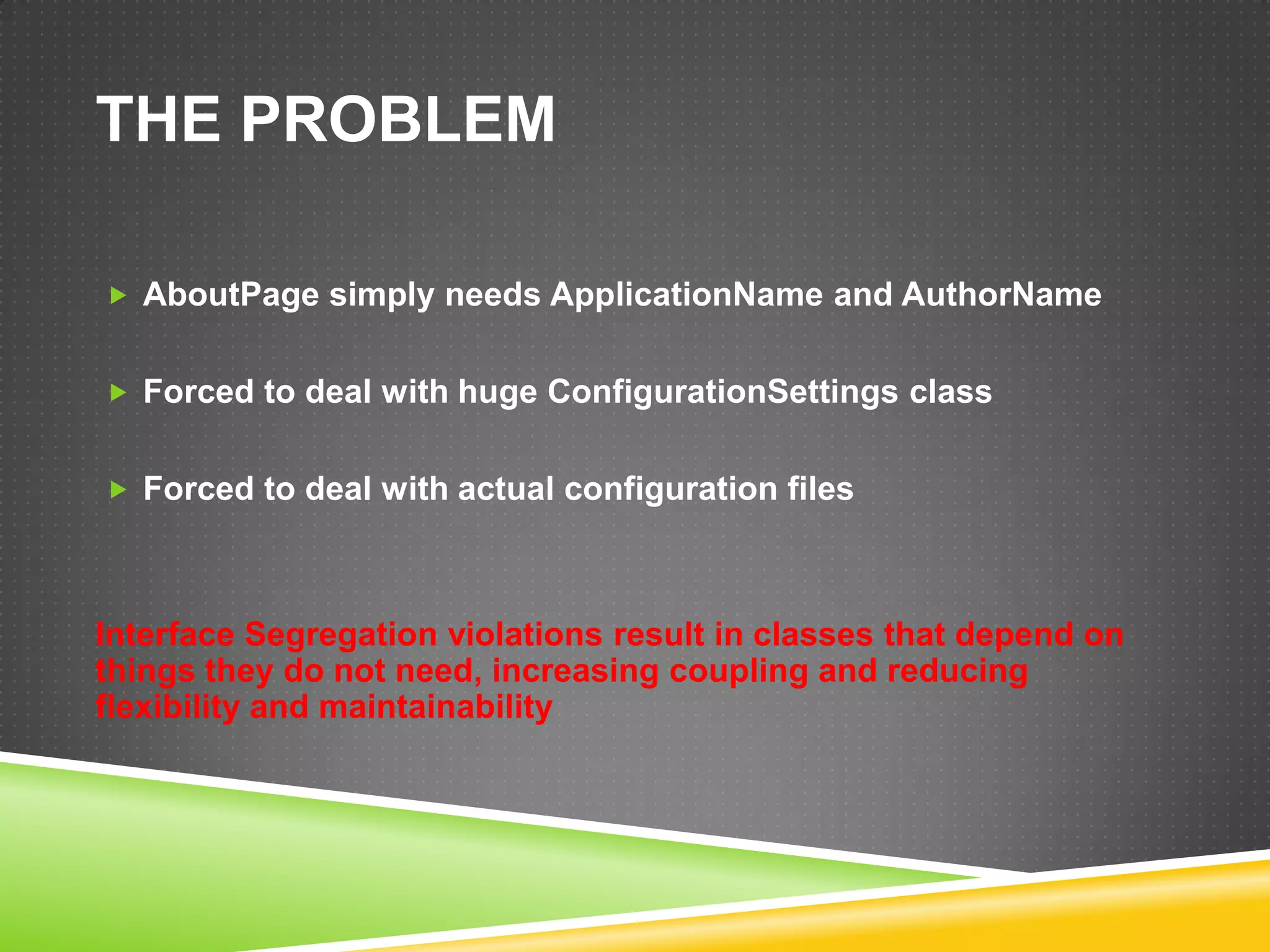 THE PROBLEM

AboutPage simply needs ApplicationName and AuthorName

Forced to deal with huge ConfigurationSettings class

Forced to deal with actual configuration files

Interface Segregation violations result in classes that depend on things they do not need, increasing coupling and reducing flexibility and maintainability